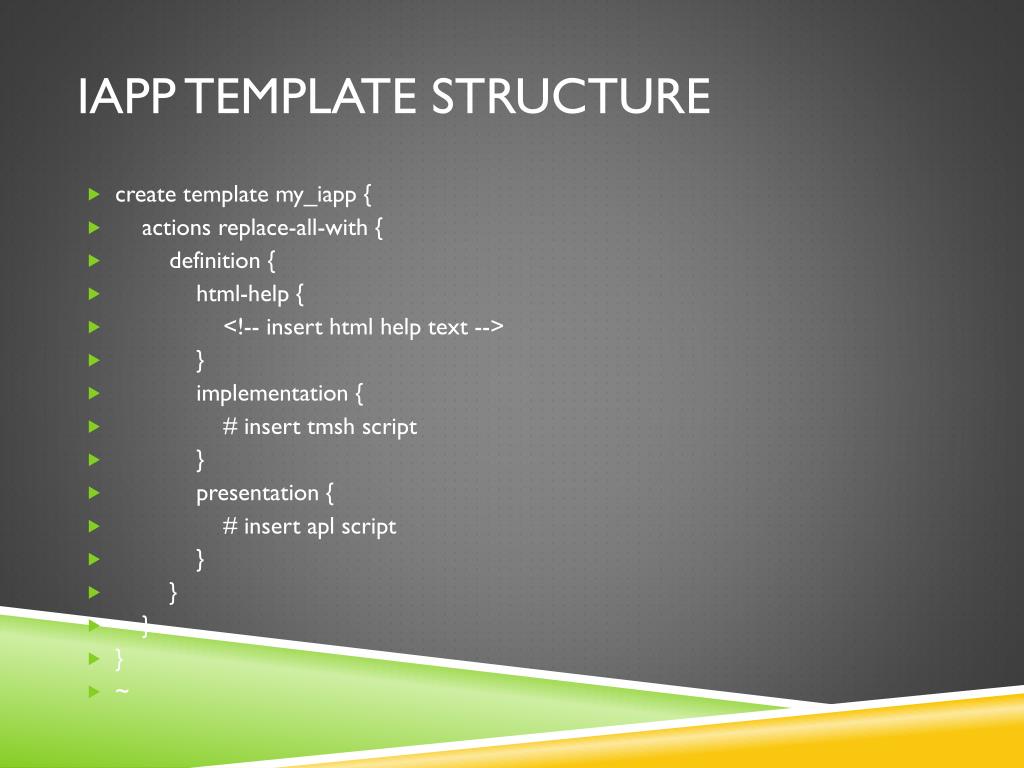 IAPP TEMPLATE STRUCTURE

create template my_iapp {
actions replace-all-with {
definition {
html-help {
<!-- insert html help text -->
}
implementation {
# insert tmsh script
}
presentation {
# insert apl script
}
}
}
}
~